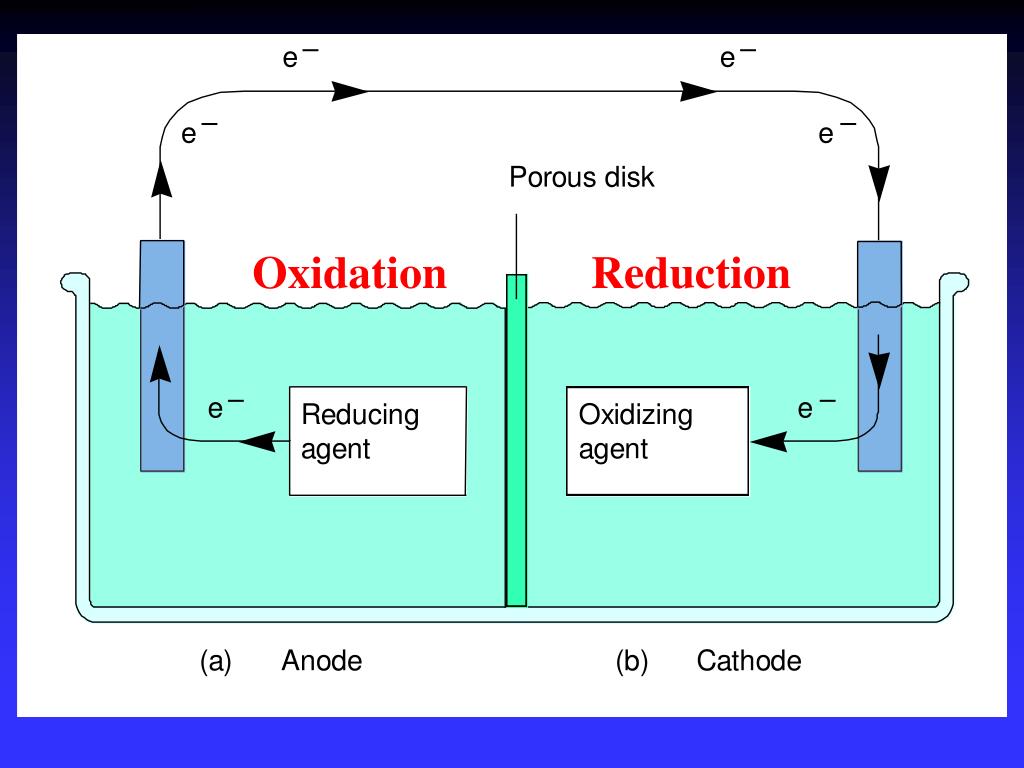 $e^-$ $e^-$

$e^-$ $e^-$

Porous disk

Oxidation

Reduction

$e^-$

Reducing agent

Oxidizing agent

$e^-$

(a) Anode

(b) Cathode